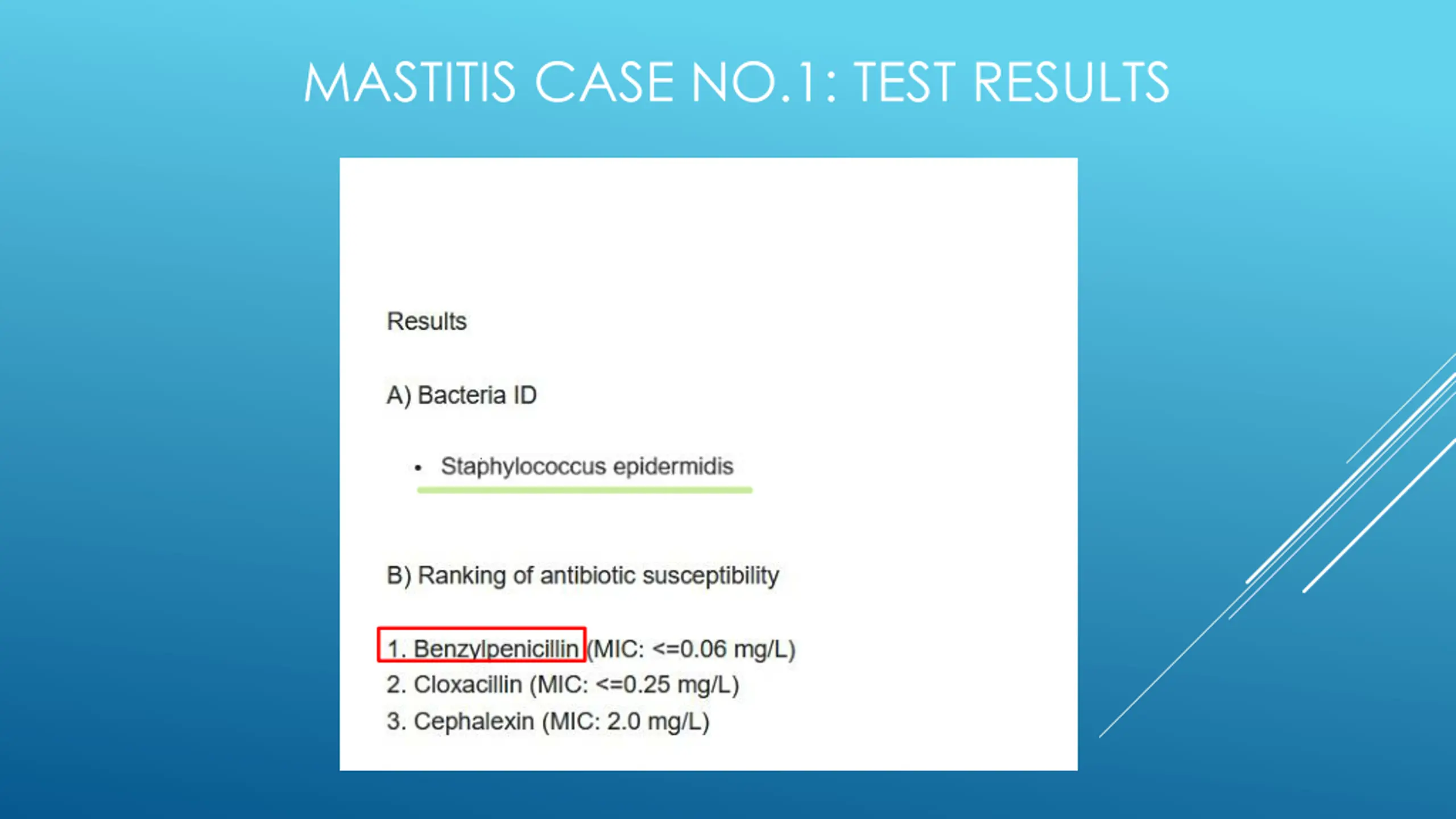 MASTITIS CASE NO.1: TEST RESULTS

Results

A) Bacteria ID

• Staphylococcus epidermidis

B) Ranking of antibiotic susceptibility

1. Benzylpenicillin (MIC: <=0.06 mg/L)
2. Cloxacillin (MIC: <=0.25 mg/L)
3. Cephalexin (MIC: 2.0 mg/L)